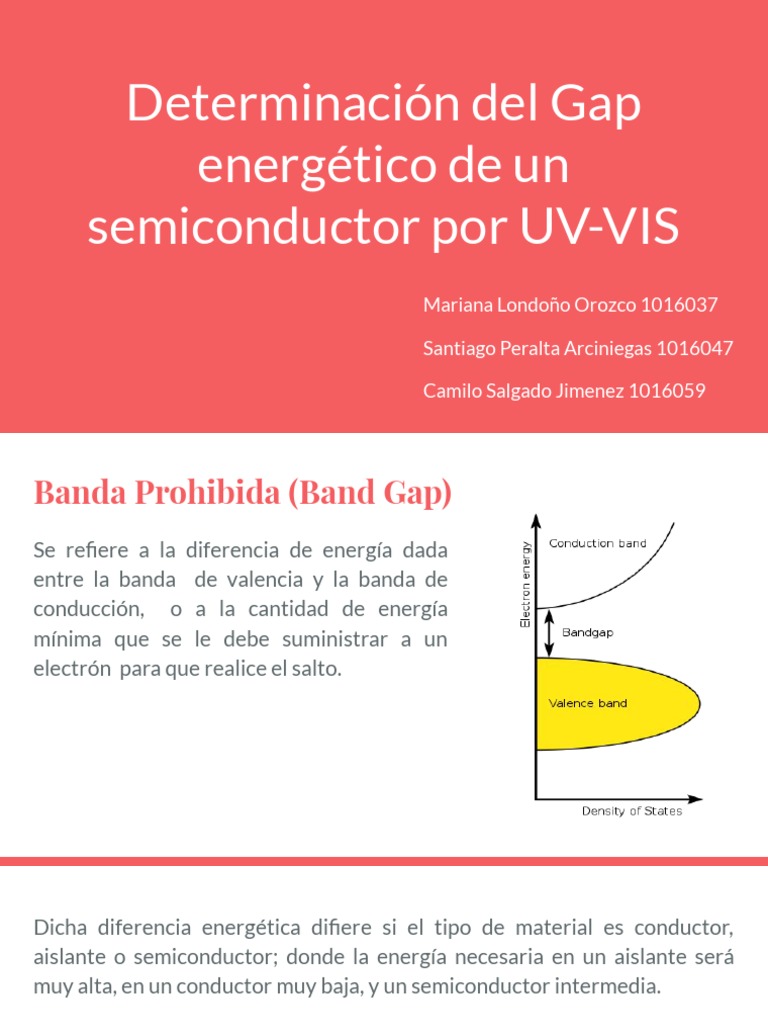 Determinación del Gap energético de un semiconductor por UV-VIS

Mariana Londoño Orozco 1016037

Santiago Peralta Arciniegas 1016047

Camilo Salgado Jimenez 1016059

Banda Prohibida (Band Gap)

Se refiere a la diferencia de energía dada entre la banda de valencia y la banda de conducción, o a la cantidad de energía mínima que se le debe suministrar a un electrón para que realice el salto.

Electron energy

Conduction band

Bandgap

Valence band

Density of States

Dicha diferencia energética difiere si el tipo de material es conductor, aislante o semiconductor; donde la energía necesaria en un aislante será muy alta, en un conductor muy baja, y un semiconductor intermedia.